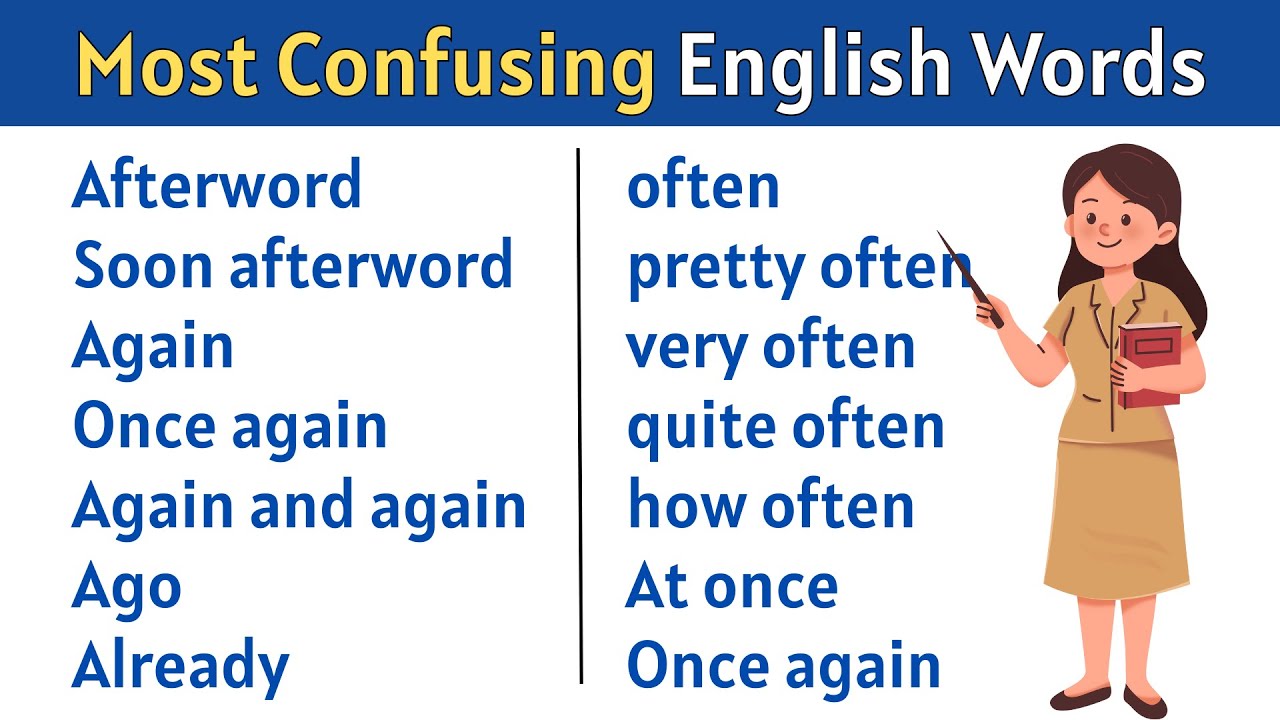 Most Confusing English Words

Afterword
Soon afterword
Again
Once again
Again and again
Ago
Already

often
pretty often
very often
quite often
how often
At once
Once again